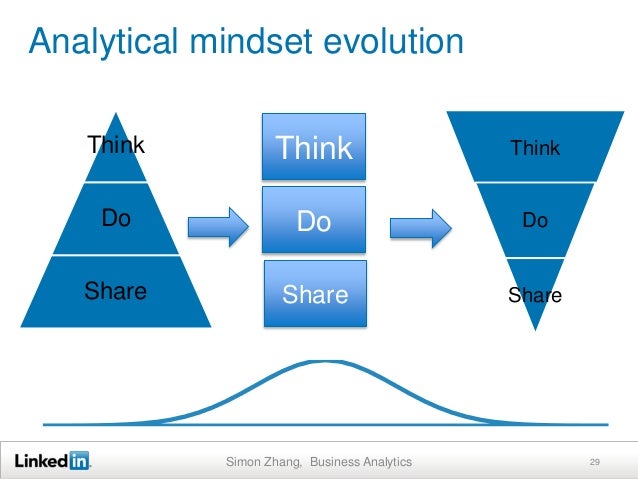 Analytical mindset evolution

Think
Do
Share

Think
Do
Share

Think
Do
Share

LinkedIn

Simon Zhang, Business Analytics

29